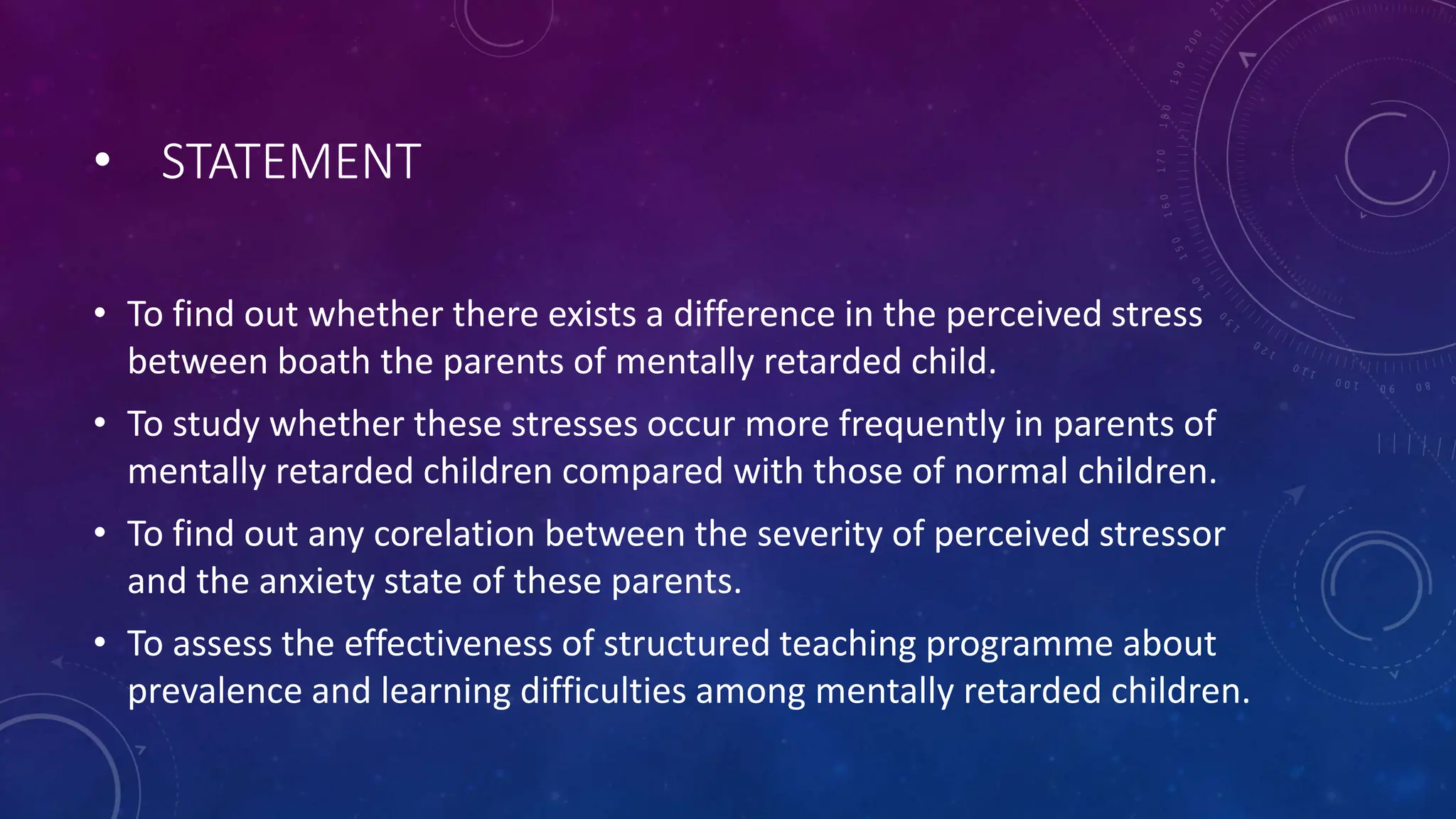 • STATEMENT

• To find out whether there exists a difference in the perceived stress between boath the parents of mentally retarded child.

• To study whether these stresses occur more frequently in parents of mentally retarded children compared with those of normal children.

• To find out any corelation between the severity of perceived stressor and the anxiety state of these parents.

• To assess the effectiveness of structured teaching programme about prevalence and learning difficulties among mentally retarded children.